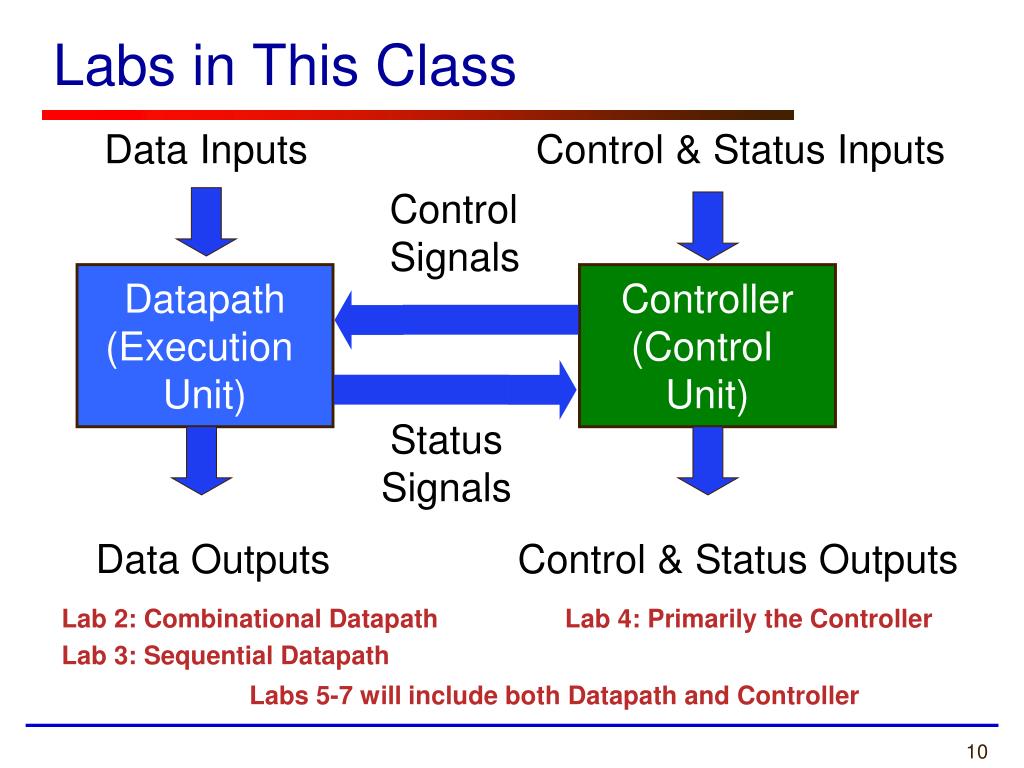 Labs in This Class

Data Inputs

Control & Status Inputs

Control Signals

Datapath (Execution Unit)

Controller (Control Unit)

Status Signals

Data Outputs

Control & Status Outputs

Lab 2: Combinational Datapath

Lab 3: Sequential Datapath

Lab 4: Primarily the Controller

Labs 5-7 will include both Datapath and Controller

10